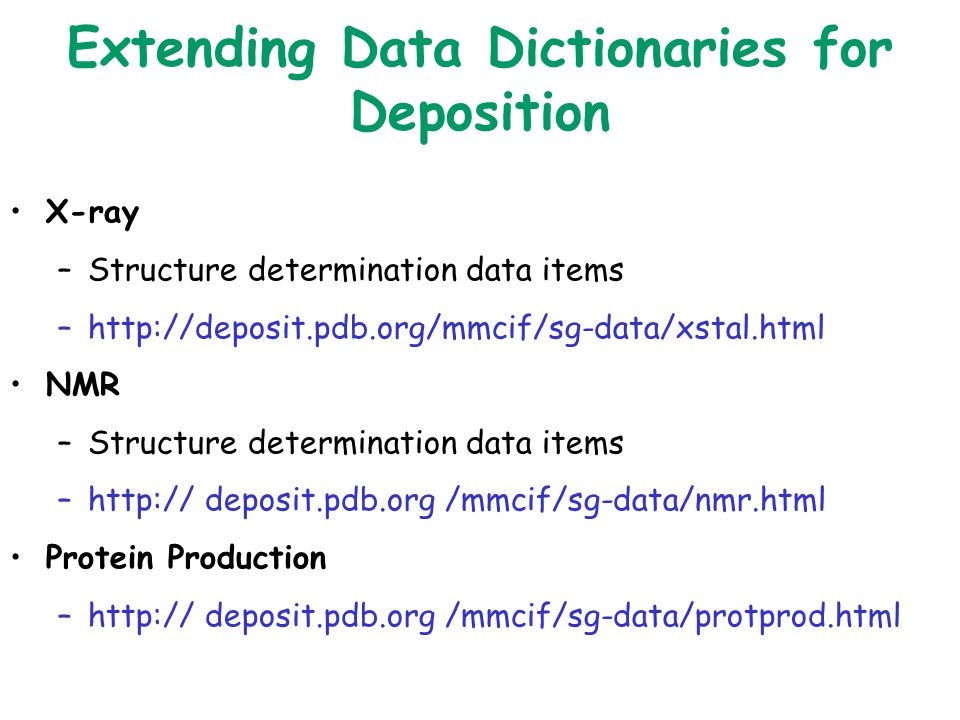 Extending Data Dictionaries for Deposition

• X-ray
– Structure determination data items
– http://deposit.pdb.org/mmcif/sg-data/xstal.html
• NMR
– Structure determination data items
– http:// deposit.pdb.org /mmcif/sg-data/nmr.html
• Protein Production
– http:// deposit.pdb.org /mmcif/sg-data/protprod.html